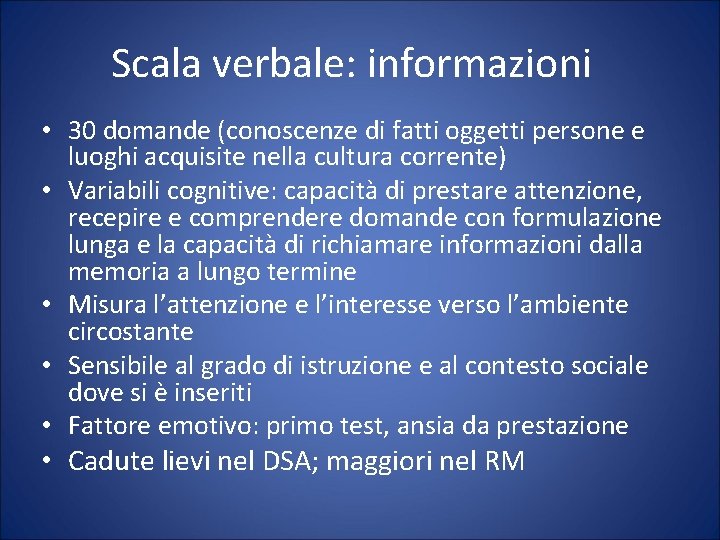 Scala verbale: informazioni

• 30 domande (conoscenze di fatti oggetti persone e luoghi acquisite nella cultura corrente)
• Variabili cognitive: capacità di prestare attenzione, recepire e comprendere domande con formulazione lunga e la capacità di richiamare informazioni dalla memoria a lungo termine
• Misura l'attenzione e l'interesse verso l'ambiente circostante
• Sensibile al grado di istruzione e al contesto sociale dove si è inseriti
• Fattore emotivo: primo test, ansia da prestazione
• Cadute lievi nel DSA; maggiori nel RM